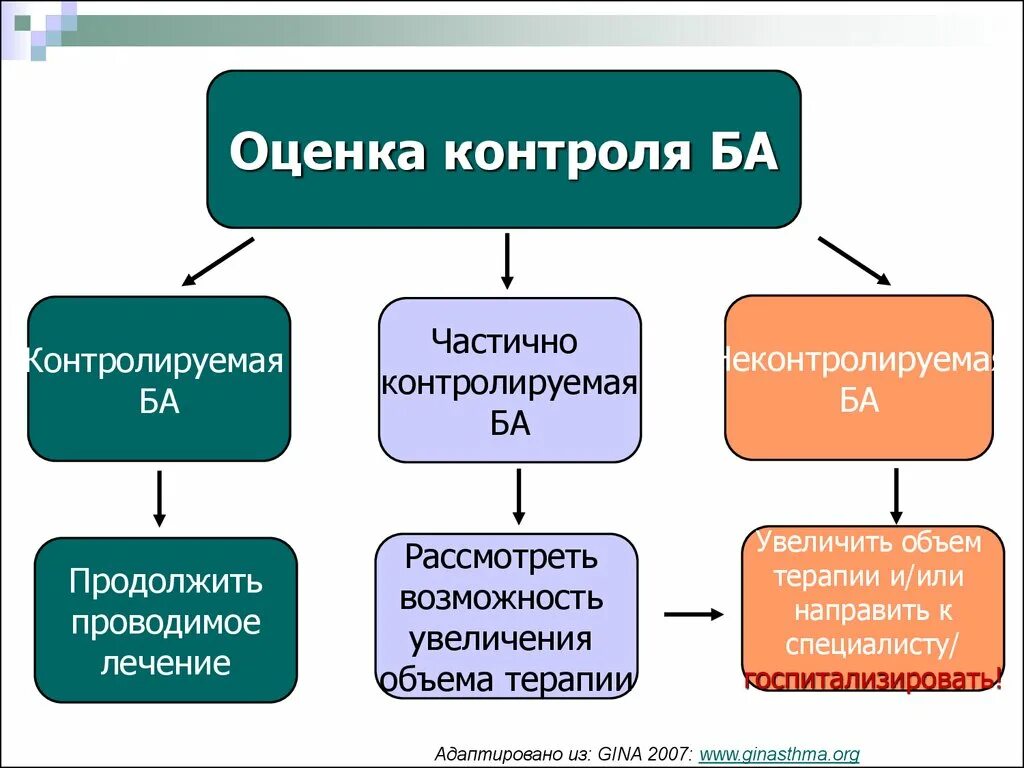 Оценка контроля БА

Контролируемая БА

Частично контролируемая БА

Неконтролируемая БА

Продолжить проводимое лечение

Рассмотреть возможность увеличения объема терапии

Увеличить объем терапии и/или направить к специалисту/ госпитализировать!

Адаптировано из: GINA 2007: www.ginasthma.org